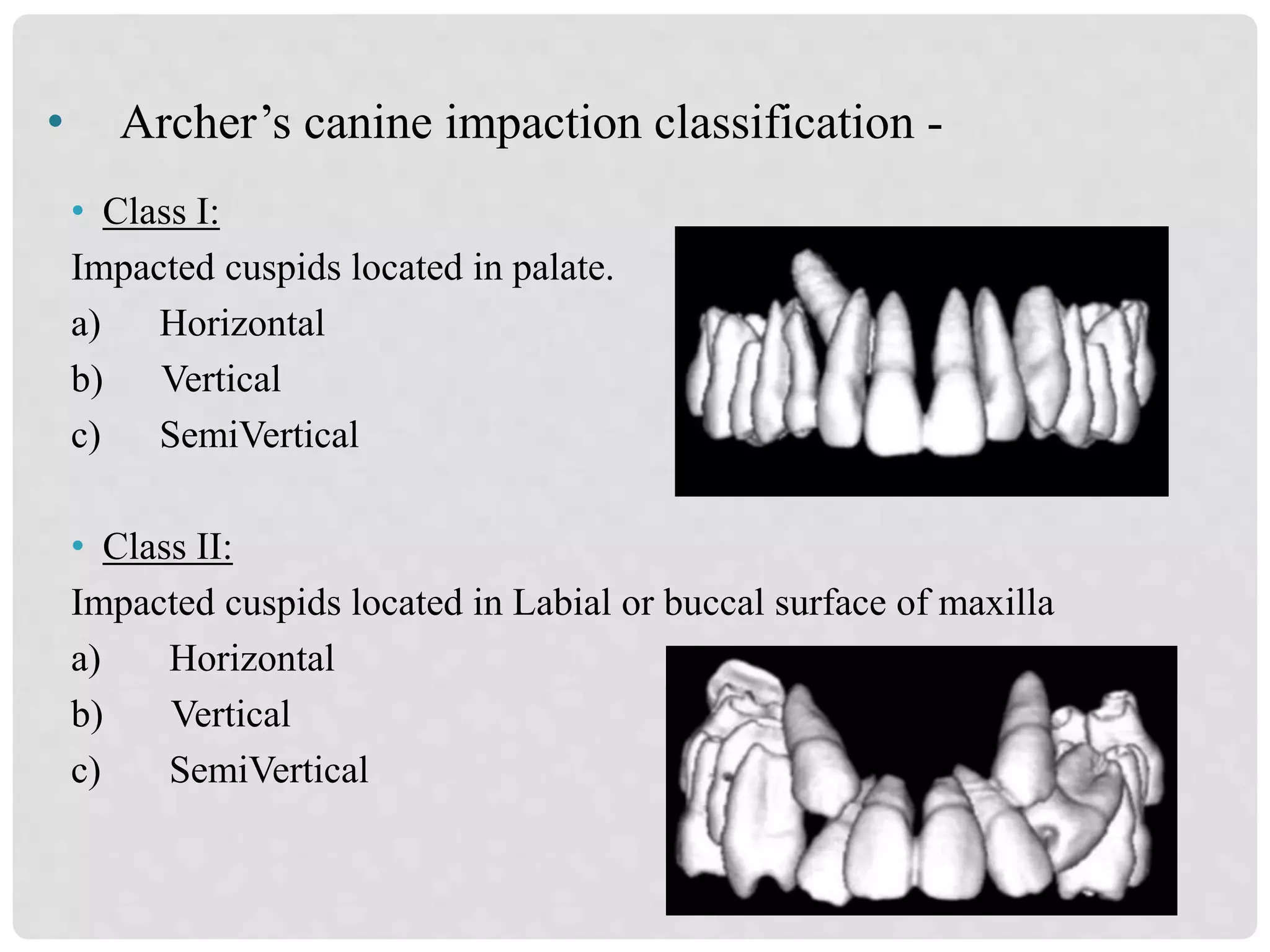 • Archer’s canine impaction classification -

• Class I:

Impacted cuspids located in palate.

a) Horizontal

b) Vertical

c) SemiVertical

• Class II:

Impacted cuspids located in Labial or buccal surface of maxilla

a) Horizontal

b) Vertical

c) SemiVertical